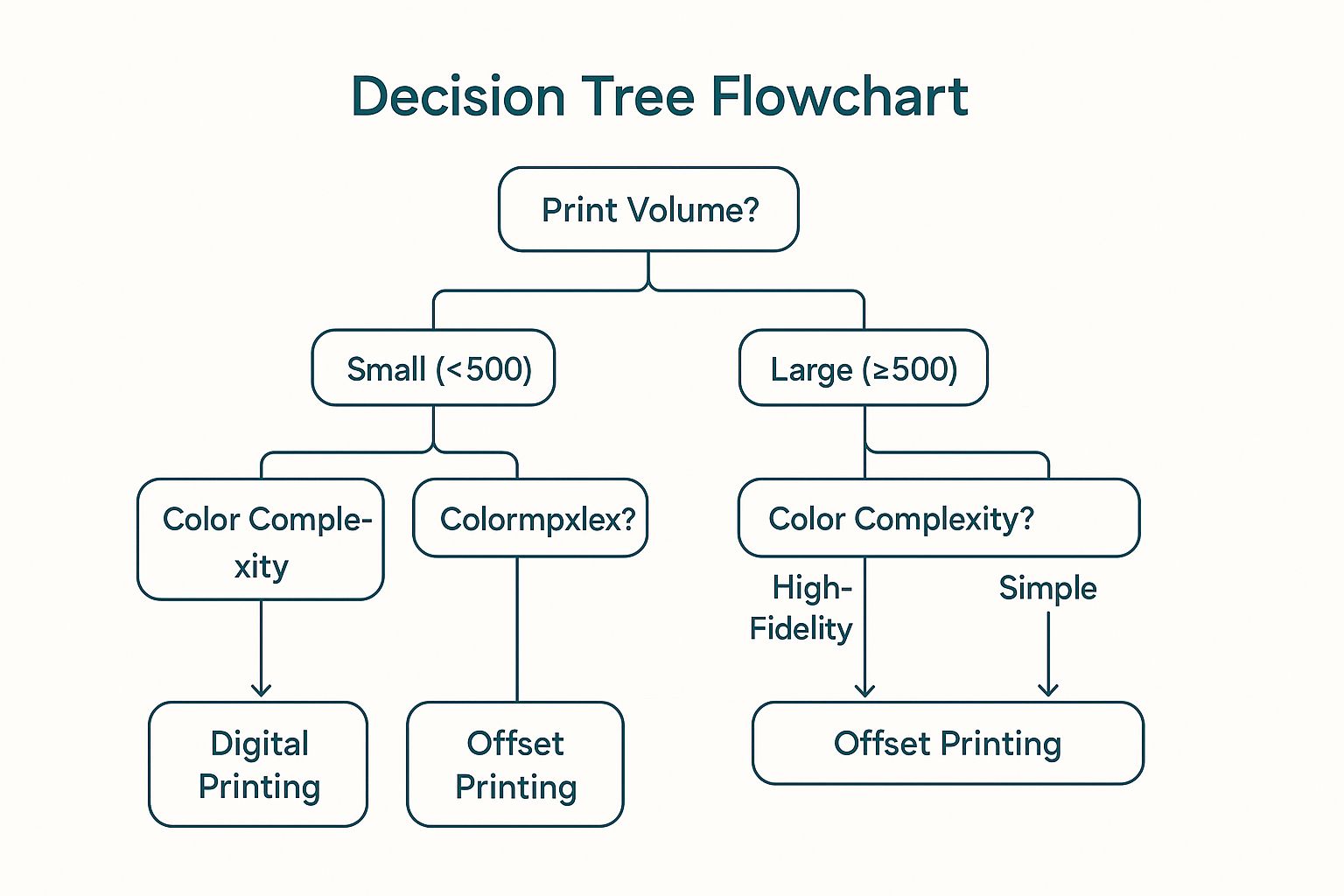 Decision Tree Flowchart

Print Volume?

Small (<500)

Large (≥500)

Color Complexity

Colormpxlex?

Color Complexity?

High-Fidelity

Simple

Digital Printing

Offset Printing

Offset Printing